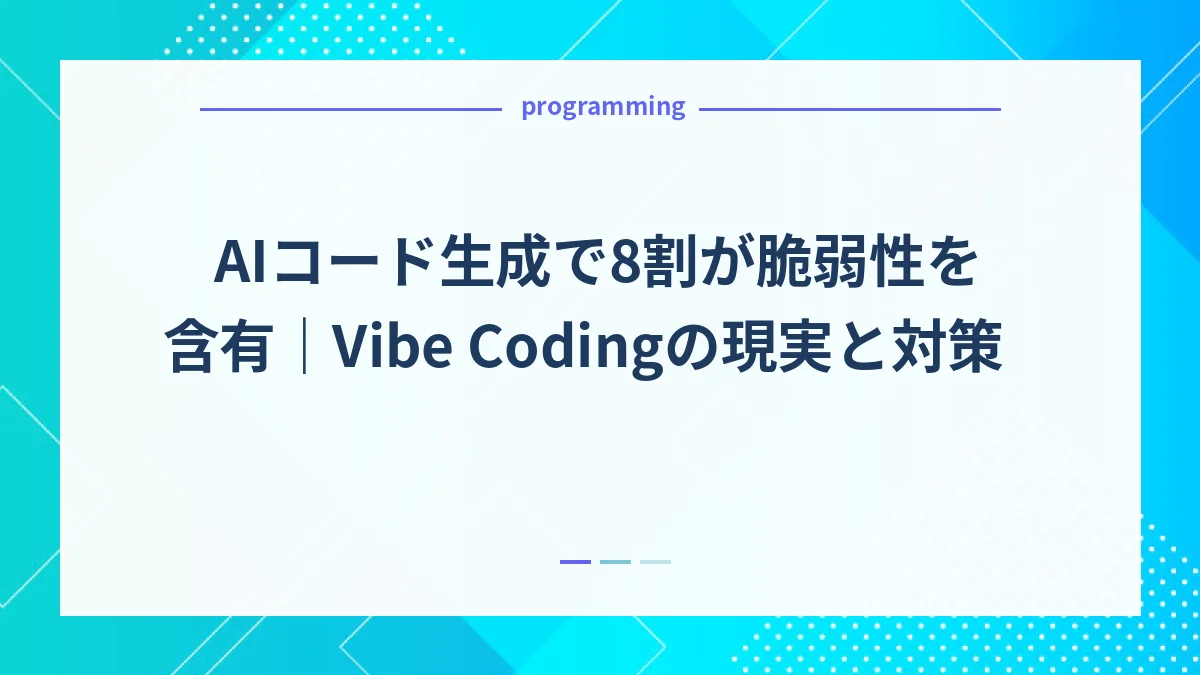 programming

AIコード生成で8割が脆弱性を含有｜Vibe Codingの現実と対策